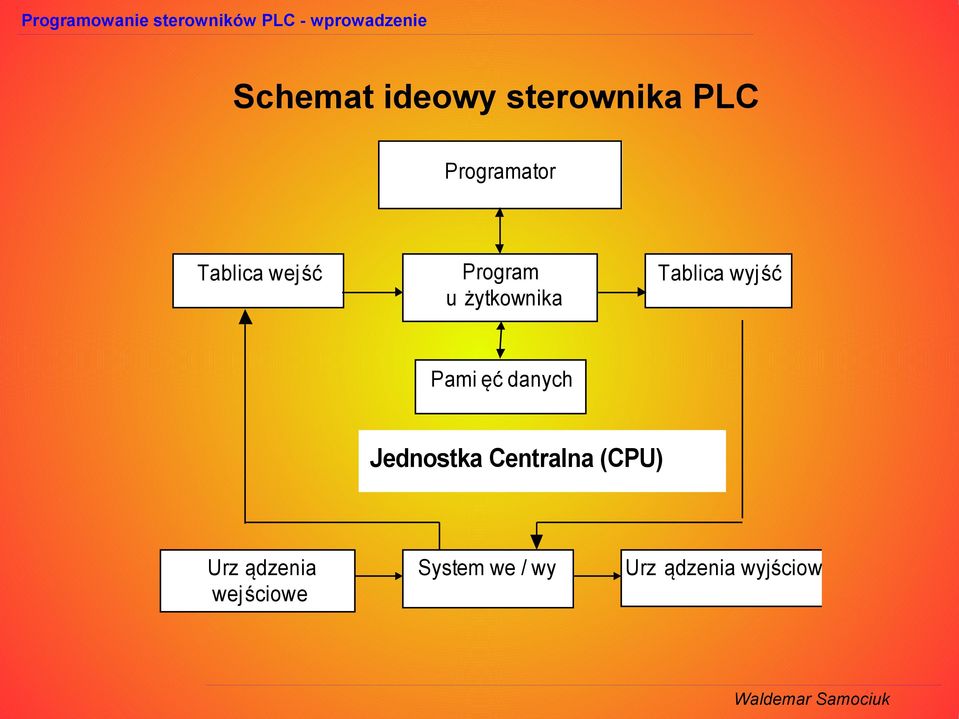 Programowanie sterowników PLC - wprowadzenie

Schemat ideowy sterownika PLC

Programator

Tablica wejść

Program u żytkownika

Tablica wyjść

Pami ęć danych

Jednostka Centralna (CPU)

Urz ądzenia wejściowe

System we / wy

Urz ądzenia wyjściow

Waldemar Samociuk